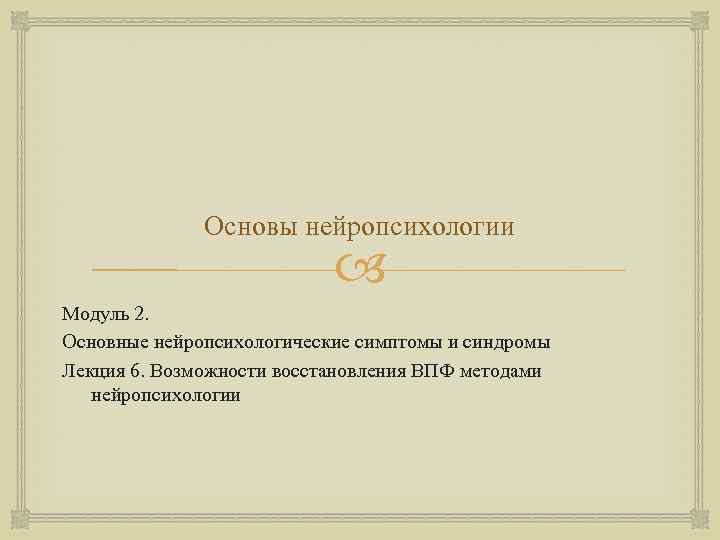 Основы нейропсихологии

Модуль 2.

Основные нейропсихологические симптомы и синдромы

Лекция 6. Возможности восстановления ВПФ методами нейропсихологии